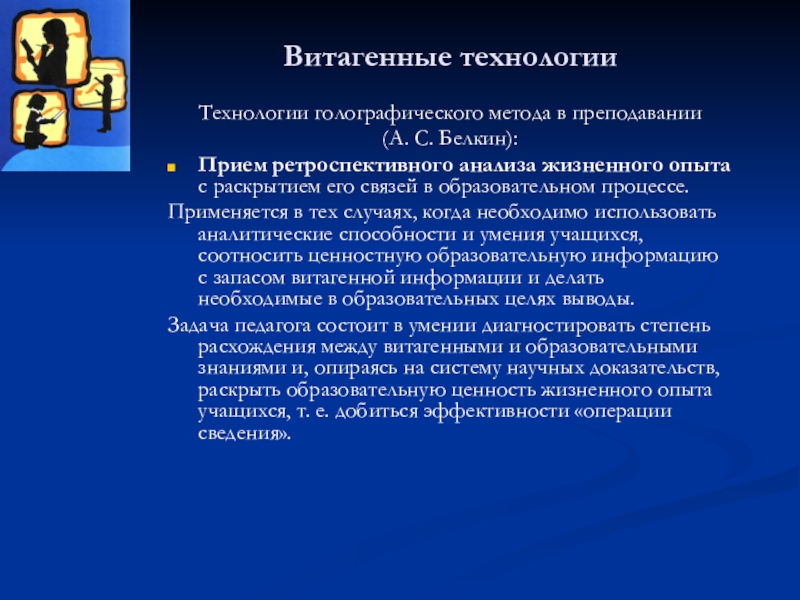 Витагенные технологии

Технологии голографического метода в преподавании (А. С. Белкин):

Прием ретроспективного анализа жизненного опыта с раскрытием его связей в образовательном процессе.

Применяется в тех случаях, когда необходимо использовать аналитические способности и умения учащихся, соотносить ценностную образовательную информацию с запасом витагенной информации и делать необходимые в образовательных целях выводы.

Задача педагога состоит в умении диагностировать степень расхождения между витагенными и образовательными знаниями и, опираясь на систему научных доказательств, раскрыть образовательную ценность жизненного опыта учащихся, т. е. добиться эффективности «операции сведения».